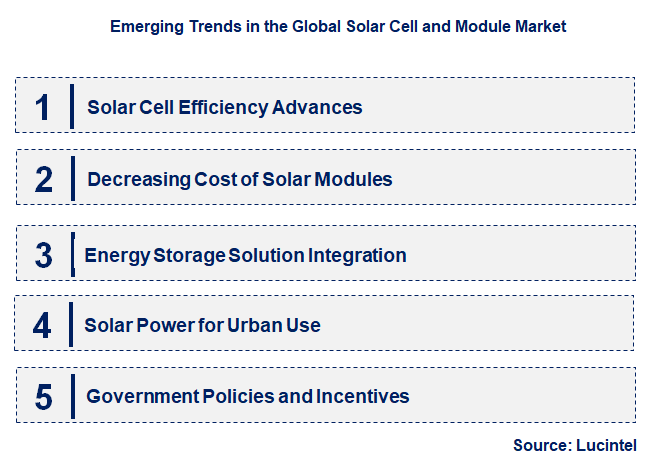 Emerging Trends in the Global Solar Cell and Module Market

1 Solar Cell Efficiency Advances

2 Decreasing Cost of Solar Modules

3 Energy Storage Solution Integration

4 Solar Power for Urban Use

5 Government Policies and Incentives

Source: Lucintel